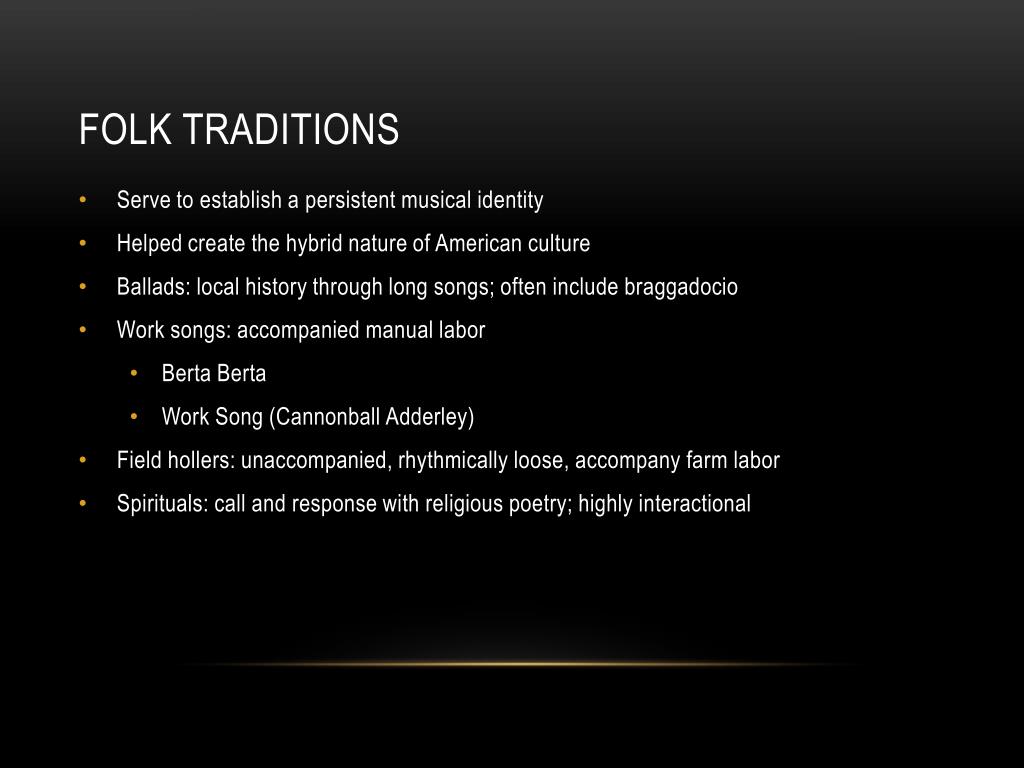 FOLK TRADITIONS

• Serve to establish a persistent musical identity
• Helped create the hybrid nature of American culture
• Ballads: local history through long songs; often include braggadocio
• Work songs: accompanied manual labor
  • Berta Berta
  • Work Song (Cannonball Adderley)
• Field hollers: unaccompanied, rhythmically loose, accompany farm labor
• Spirituals: call and response with religious poetry; highly interactional